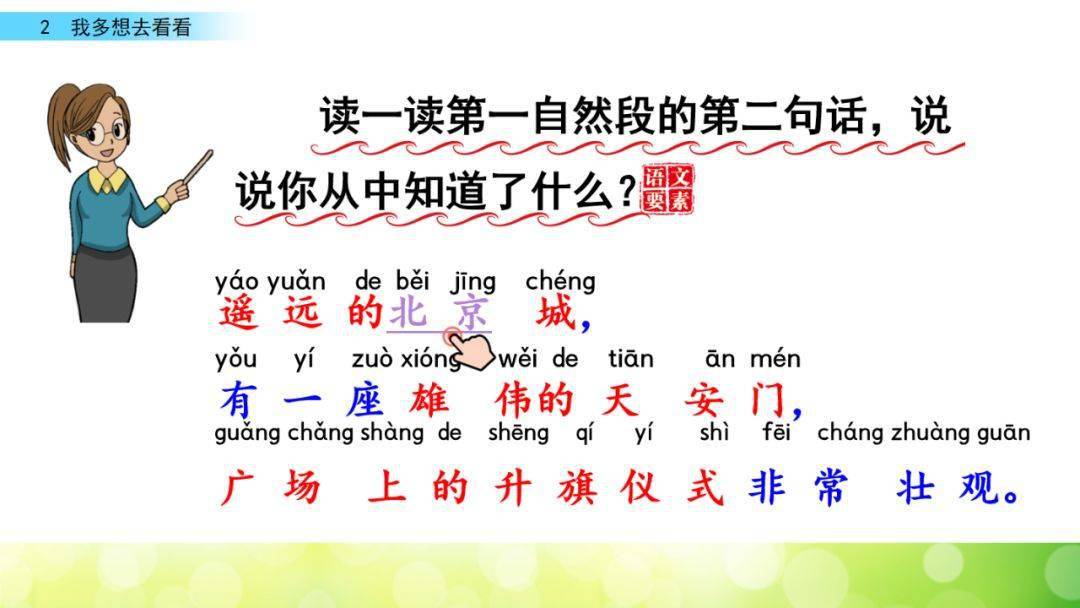 2 我多想去看看

读一读第一自然段的第二句话，说说你从中知道了什么？语文要素

yáo yuǎn de běi jīng chéng
遥远的北京城，
yǒu yí zuò xióng wěi de tiān ān mén
有一座雄伟的天安门，
guǎng chǎng shàng de shēng qí yí shì fēi cháng zhuàng guān
广场上的升旗仪式非常壮观。